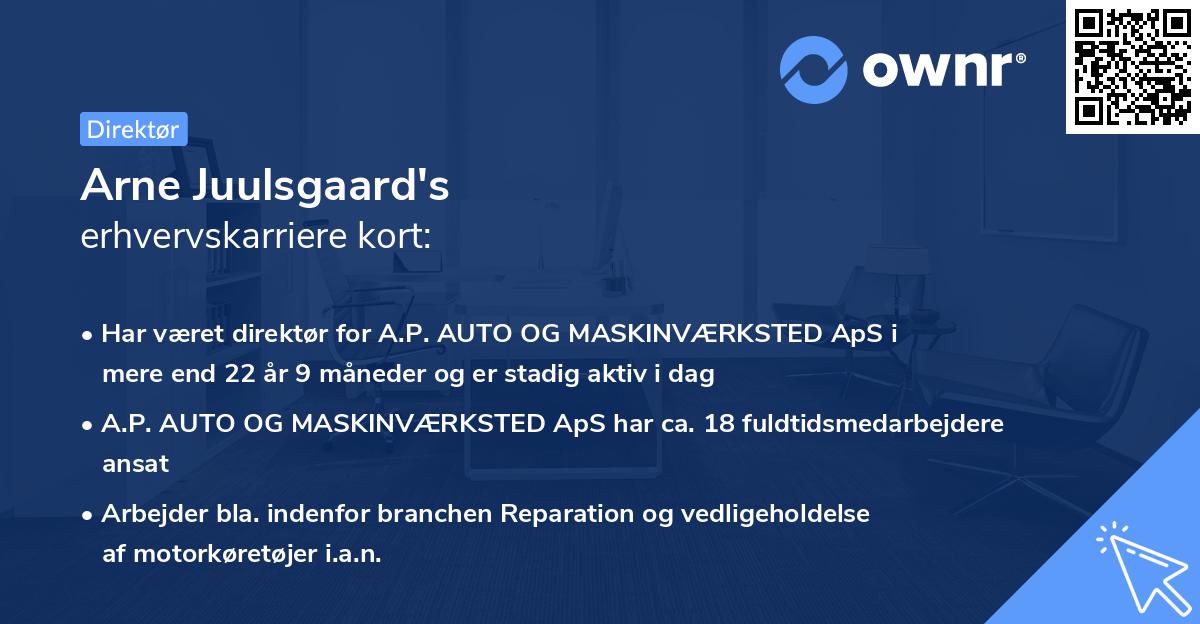 ownr®

Direktør

Arne Juulsgaard's
erhvervskarriere kort:

• Har været direktør for A.P. AUTO OG MASKINVÆRKSTED ApS i mere end 22 år 9 måneder og er stadig aktiv i dag

• A.P. AUTO OG MASKINVÆRKSTED ApS har ca. 18 fuldtidsmedarbejdere ansat

• Arbejder bla. indenfor branchen Reparation og vedligeholdelse af motorkøretøjer i.a.n.